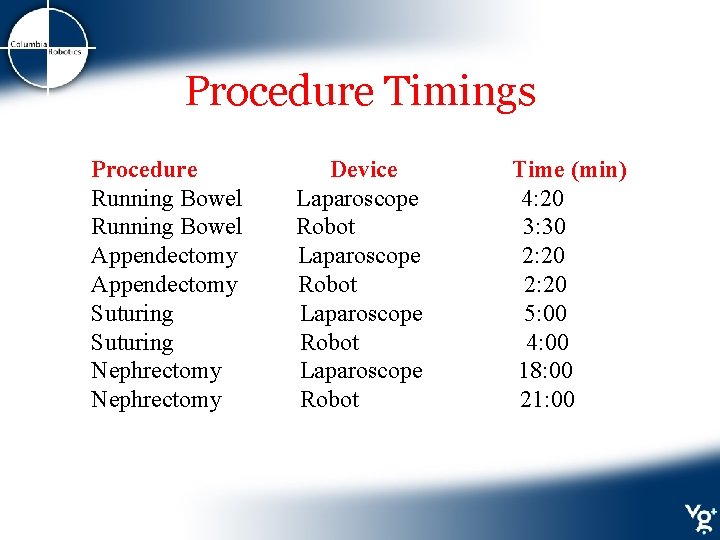 Columbia Robotics

Procedure Timings

| Procedure | Device | Time (min) |
|---|---|---|
| Running Bowel | Laparoscope | 4:20 |
| Running Bowel | Robot | 3:30 |
| Appendectomy | Laparoscope | 2:20 |
| Appendectomy | Robot | 2:20 |
| Suturing | Laparoscope | 5:00 |
| Suturing | Robot | 4:00 |
| Nephrectomy | Laparoscope | 18:00 |
| Nephrectomy | Robot | 21:00 |

Yg+